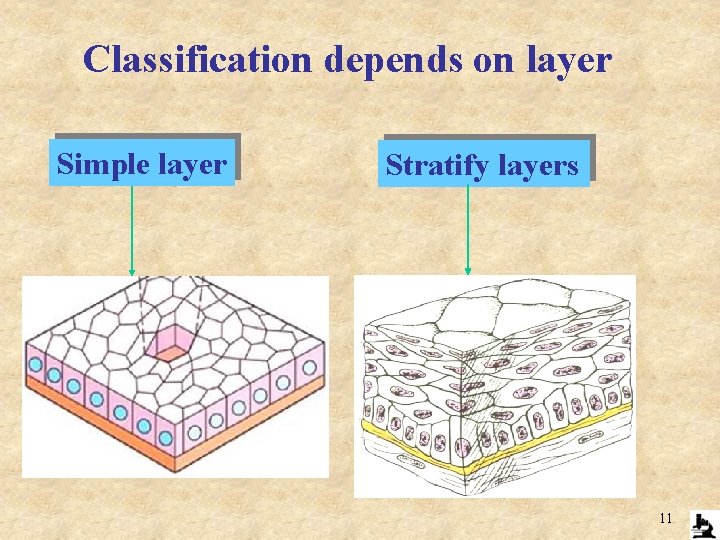 Classification depends on layer

Simple layer

Stratify layers

11